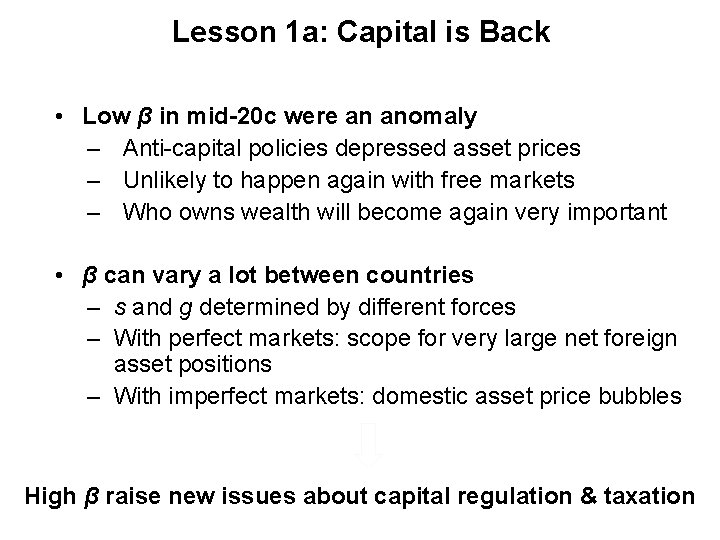 Lesson 1a: Capital is Back

• Low $\beta$ in mid-20c were an anomaly
– Anti-capital policies depressed asset prices
– Unlikely to happen again with free markets
– Who owns wealth will become again very important

• $\beta$ can vary a lot between countries
– $s$ and $g$ determined by different forces
– With perfect markets: scope for very large net foreign asset positions
– With imperfect markets: domestic asset price bubbles

High $\beta$ raise new issues about capital regulation & taxation